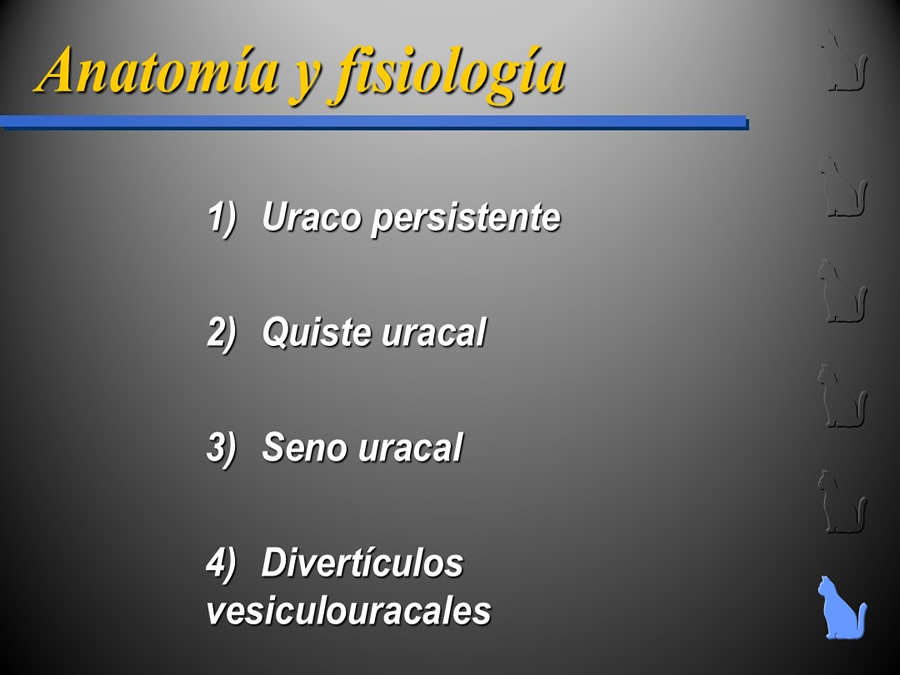 Anatomía y fisiología

1) Uraco persistente

2) Quiste uracal

3) Seno uracal

4) Divertículos vesiculouracales